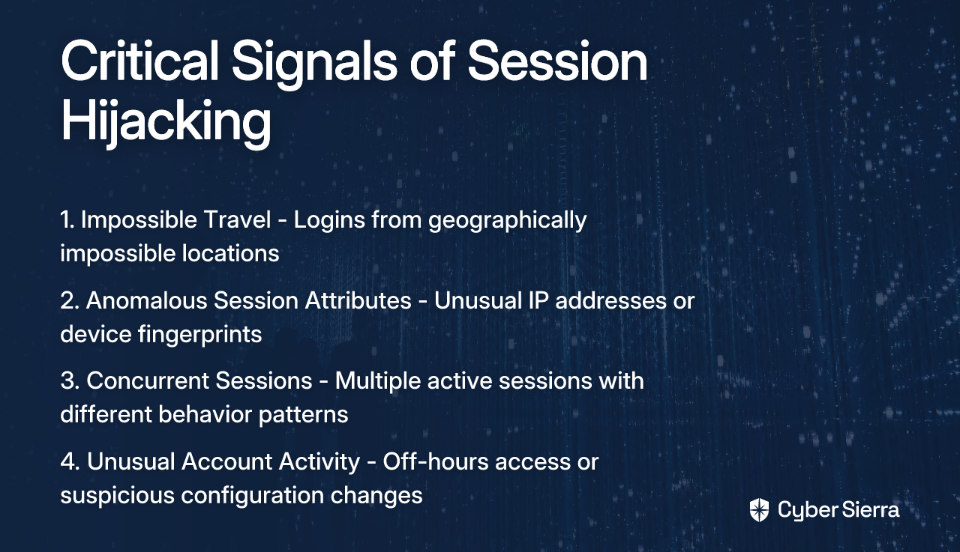 Critical Signals of Session Hijacking

1. Impossible Travel - Logins from geographically impossible locations

2. Anomalous Session Attributes - Unusual IP addresses or device fingerprints

3. Concurrent Sessions - Multiple active sessions with different behavior patterns

4. Unusual Account Activity - Off-hours access or suspicious configuration changes

Cyber Sierra